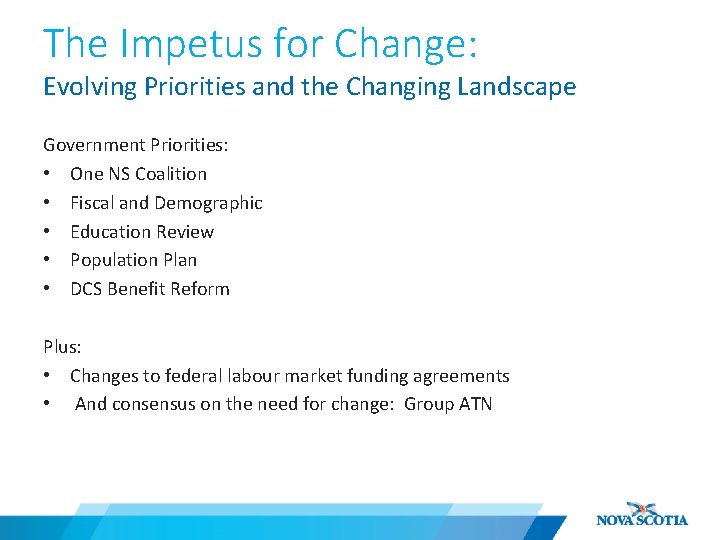 The Impetus for Change:
Evolving Priorities and the Changing Landscape

Government Priorities:
• One NS Coalition
• Fiscal and Demographic
• Education Review
• Population Plan
• DCS Benefit Reform

Plus:
• Changes to federal labour market funding agreements
• And consensus on the need for change: Group ATN

NOVA SCOTIA